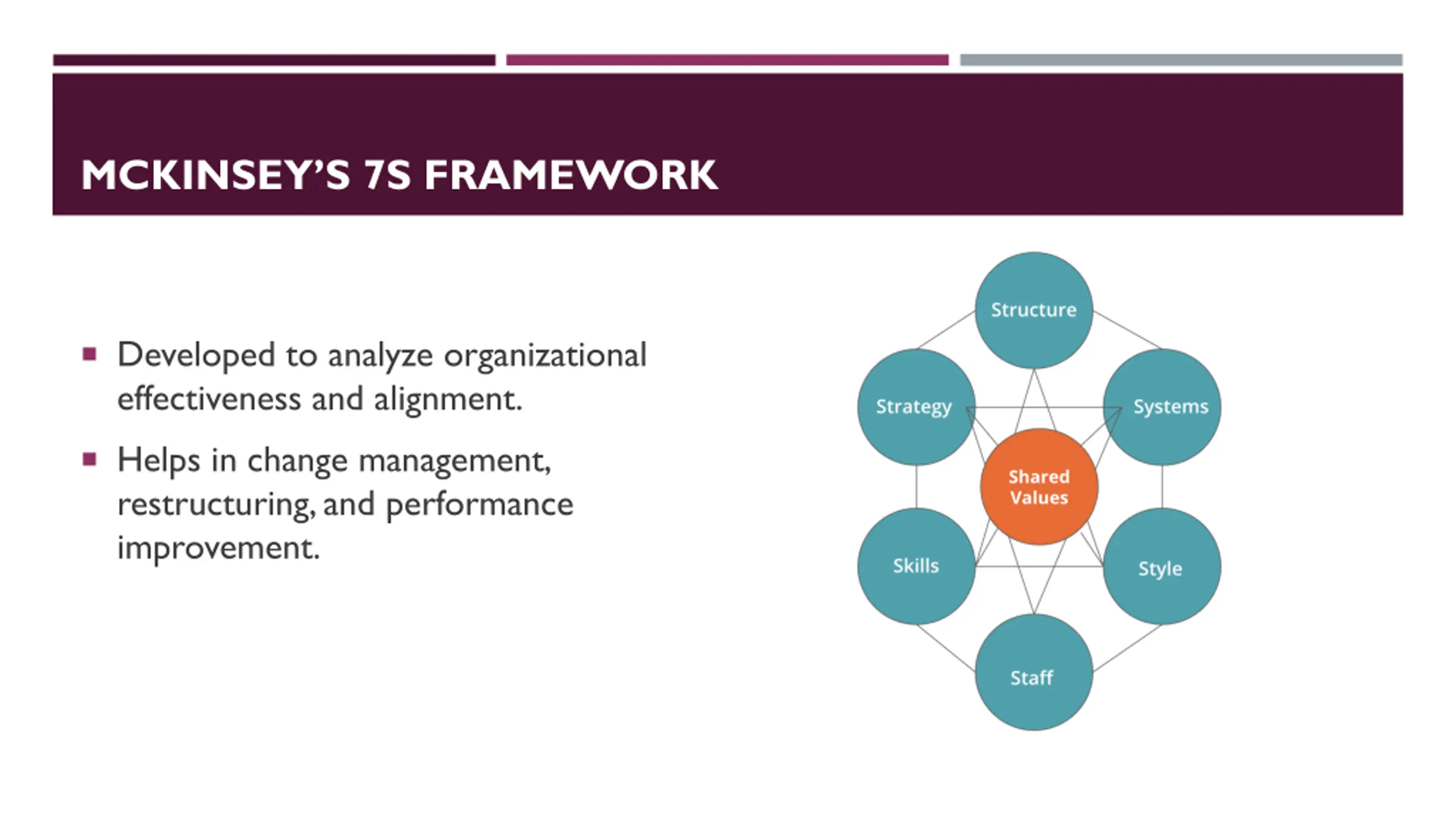 MCKINSEY'S 7S FRAMEWORK

▪ Developed to analyze organizational effectiveness and alignment.

▪ Helps in change management, restructuring, and performance improvement.

Structure

Strategy

Systems

Shared Values

Skills

Style

Staff